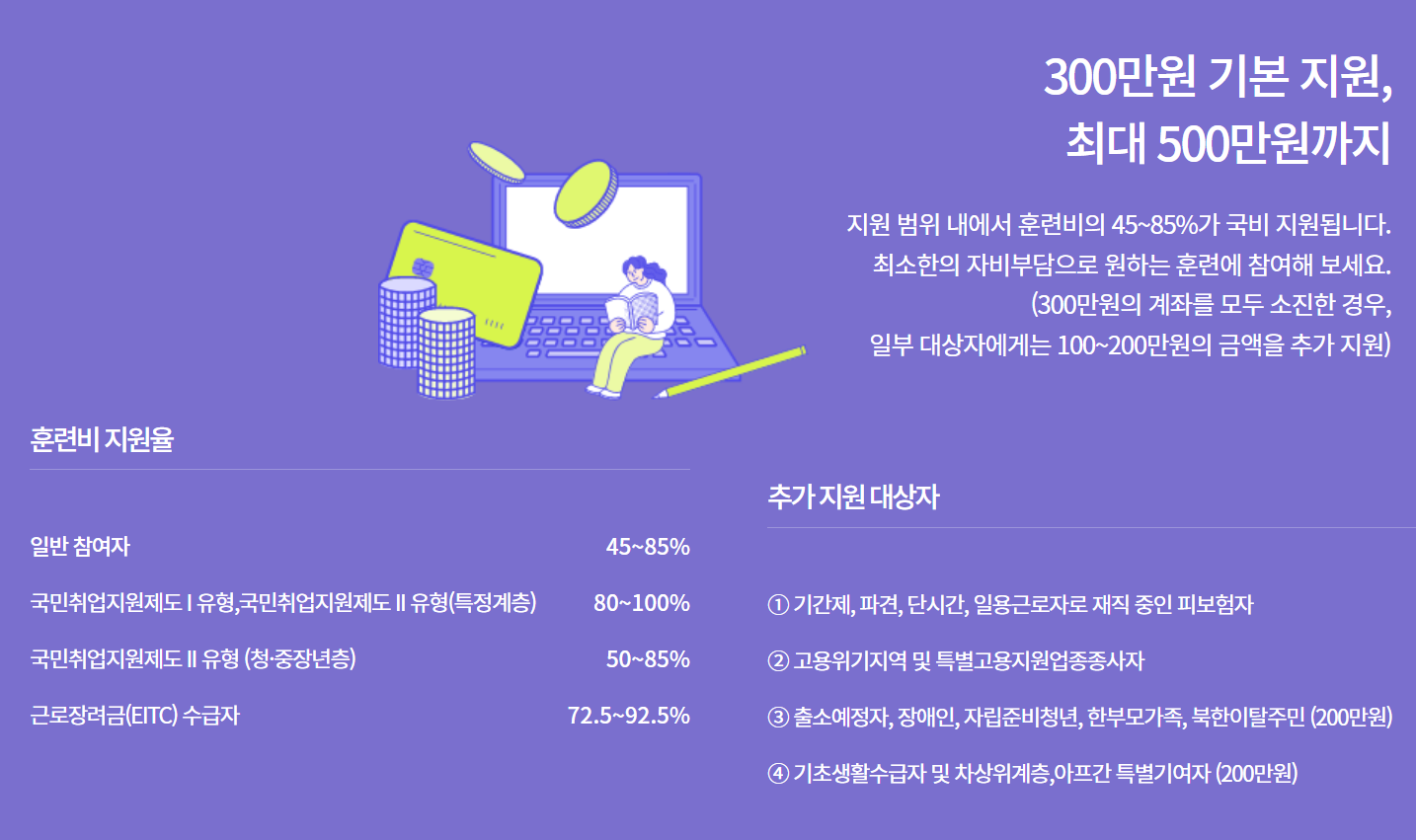 300만원 기본 지원,
최대 500만원까지

지원 범위 내에서 훈련비의 45~85%가 국비 지원됩니다.
최소한의 자비부담으로 원하는 훈련에 참여해 보세요.
(300만원의 계좌를 모두 소진한 경우,
일부 대상자에게는 100~200만원의 금액을 추가 지원)

훈련비 지원율

| | |
|---|---|
| 일반 참여자 | 45~85% |
| 국민취업지원제도 I 유형,국민취업지원제도 II 유형(특정계층) | 80~100% |
| 국민취업지원제도 II 유형 (청·중장년층) | 50~85% |
| 근로장려금(EITC) 수급자 | 72.5~92.5% |

추가 지원 대상자

① 기간제, 파견, 단시간, 일용근로자로 재직 중인 피보험자

② 고용위기지역 및 특별고용지원업종종사자

③ 출소예정자, 장애인, 자립준비청년, 한부모가족, 북한이탈주민 (200만원)

④ 기초생활수급자 및 차상위계층,아프간 특별기여자 (200만원)